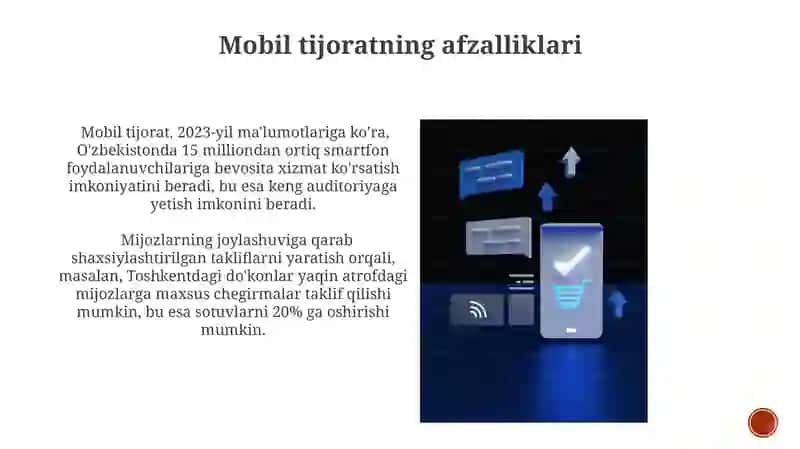 Mobil tijoratning afzalliklari

Mobil tijorat, 2023-yil ma'lumotlariga ko'ra, O'zbekistonda 15 milliondan ortiq smartfon foydalanuvchilariga bevosita xizmat ko'rsatish imkoniyatini beradi, bu esa keng auditoriyaga yetish imkonini beradi.

Mijozlarning joylashuviga qarab shaxsiylashtirilgan takliflarni yaratish orqali, masalan, Toshkentdagi do'konlar yaqin atrofdagi mijozlarga maxsus chegirmalar taklif qilishi mumkin, bu esa sotuvlarni 20% ga oshirishi mumkin.